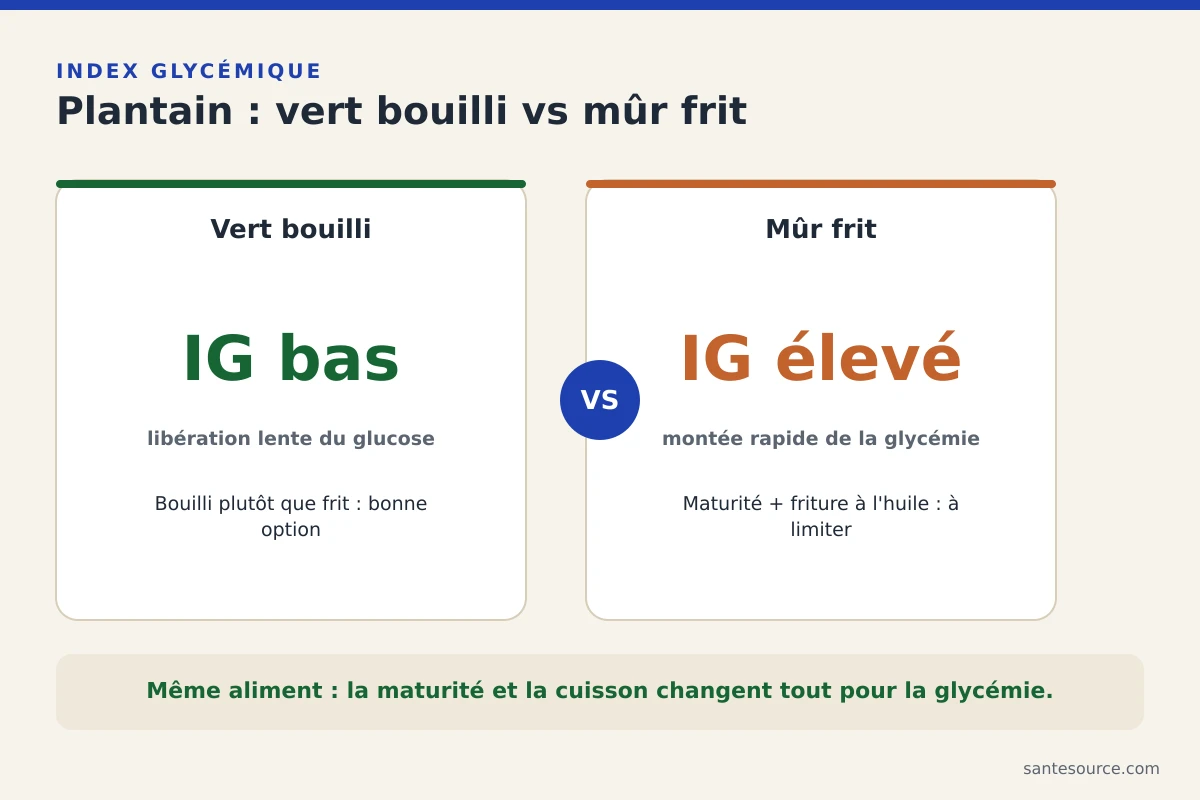 INDEX GLYCÉMIQUE
Plantain : vert bouilli vs mûr frit

Vert bouilli

IG bas

libération lente du glucose

Bouilli plutôt que frit : bonne option

VS

Mûr frit

IG élevé

montée rapide de la glycémie

Maturité + friture à l'huile : à limiter

Même aliment : la maturité et la cuisson changent tout pour la glycémie.

santesource.com